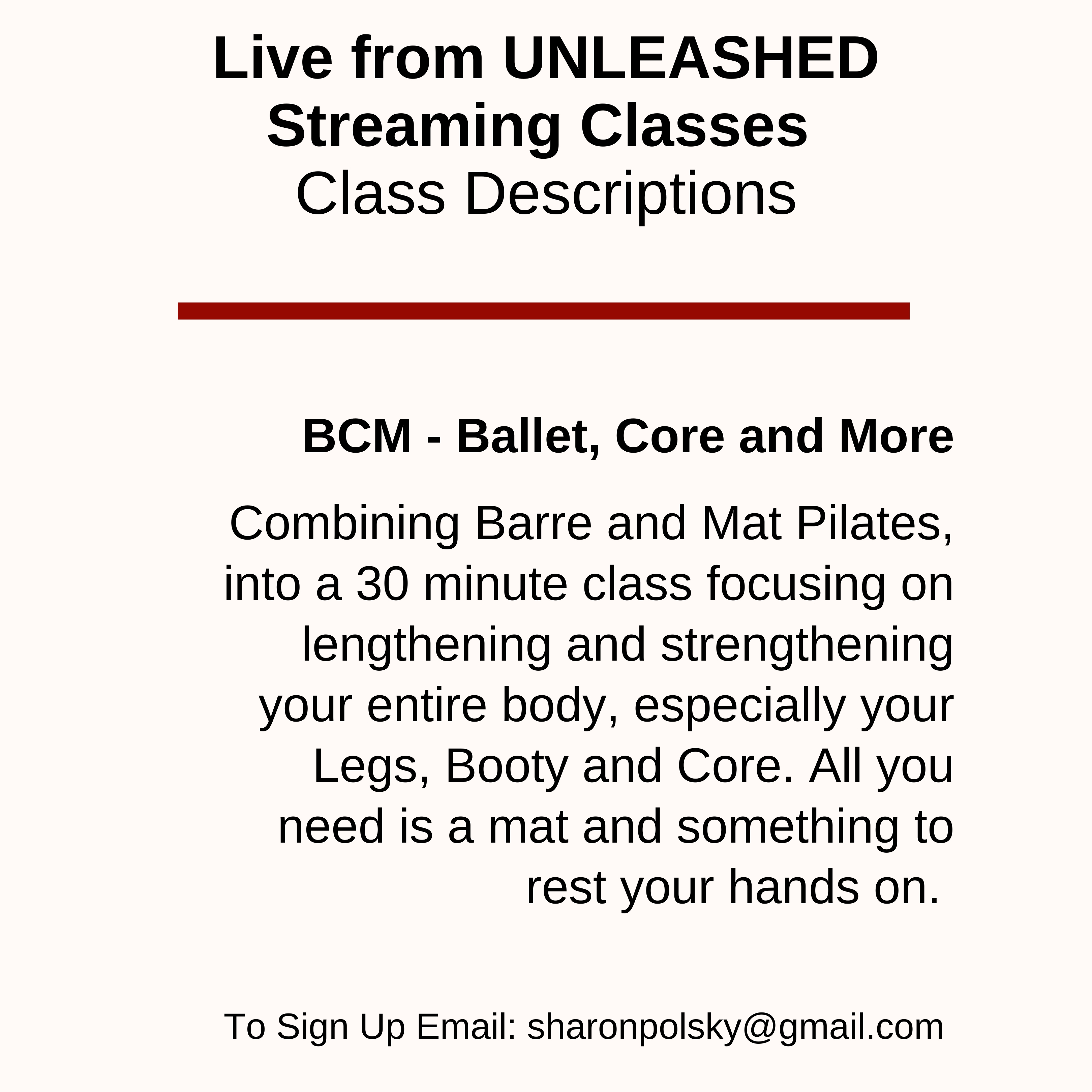 Live from UNLEASHED
Streaming Classes
Class Descriptions

BCM - Ballet, Core and More

Combining Barre and Mat Pilates, into a 30 minute class focusing on lengthening and strengthening your entire body, especially your Legs, Booty and Core. All you need is a mat and something to rest your hands on.

To Sign Up Email: sharonpolsky@gmail.com